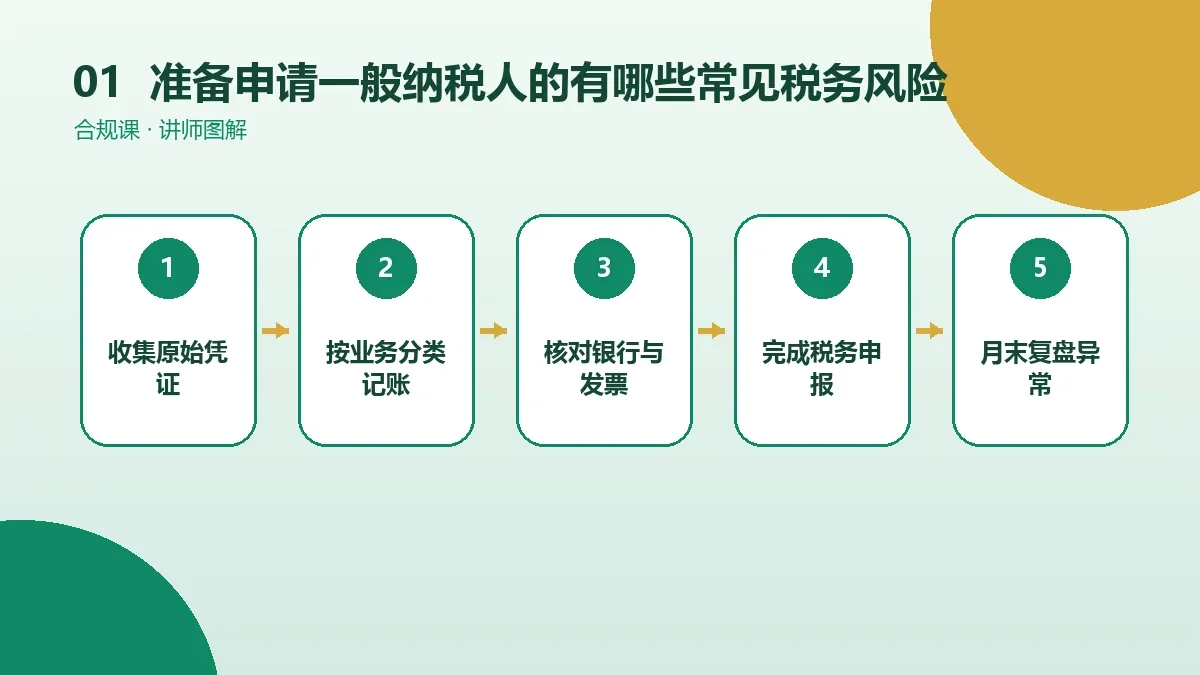 01 准备申请一般纳税人的有哪些常见税务风险
合规课 · 讲师图解

1
收集原始凭证

2
按业务分类记账

3
核对银行与发票

4
完成税务申报

5
月末复盘异常